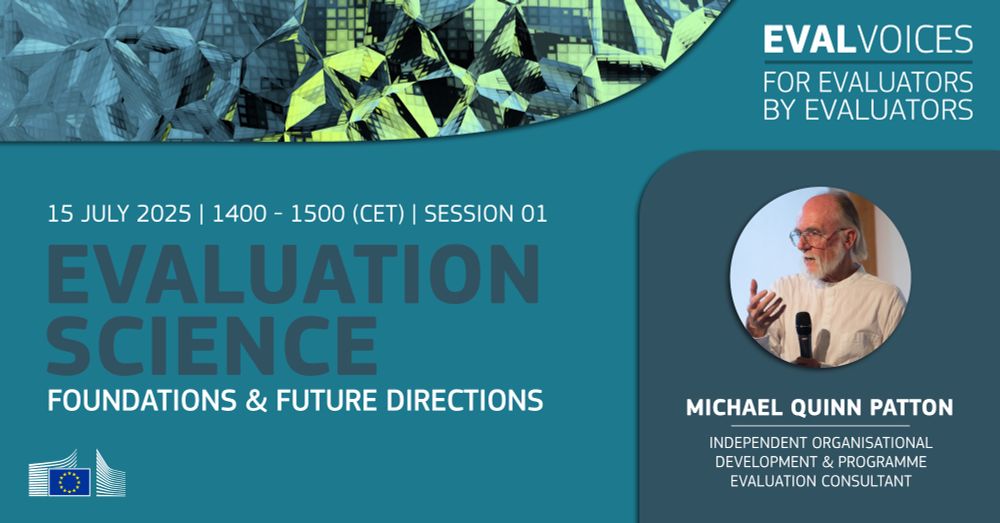 EVALVOICES
FOR EVALUATORS
BY EVALUATORS

15 JULY 2025 | 1400 - 1500 (CET) | SESSION 01

EVALUATION
SCIENCE

FOUNDATIONS & FUTURE DIRECTIONS

MICHAEL QUINN PATTON

INDEPENDENT ORGANISATIONAL DEVELOPMENT & PROGRAMME EVALUATION CONSULTANT